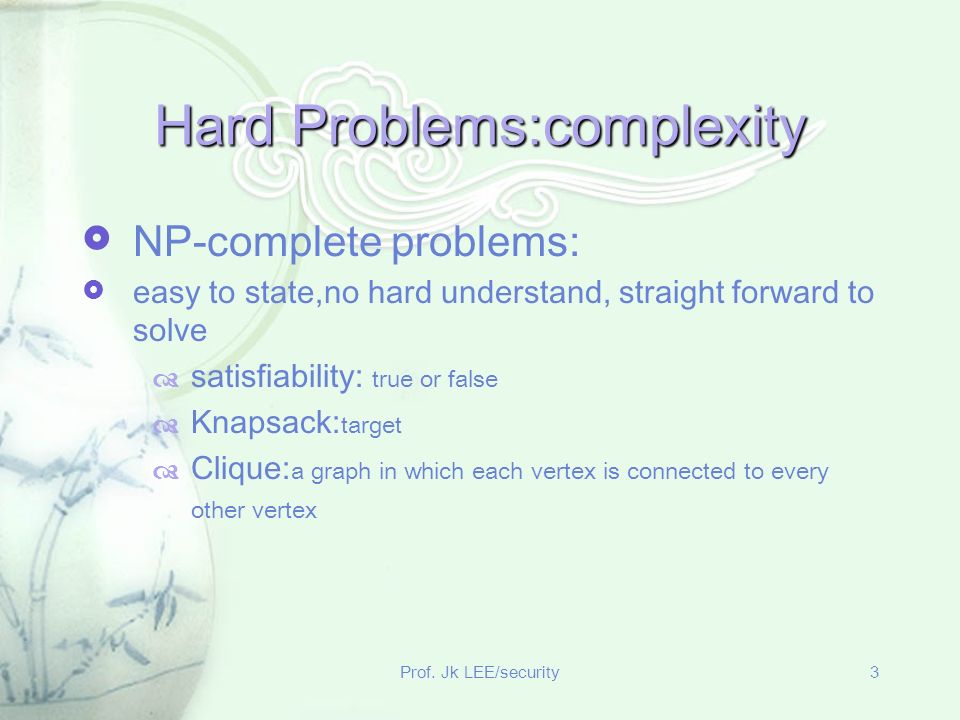 Hard Problems:complexity

NP-complete problems:

easy to state,no hard understand, straight forward to solve

satisfiability: true or false

Knapsack:target

Clique:a graph in which each vertex is connected to every other vertex

Prof. Jk LEE/security

3